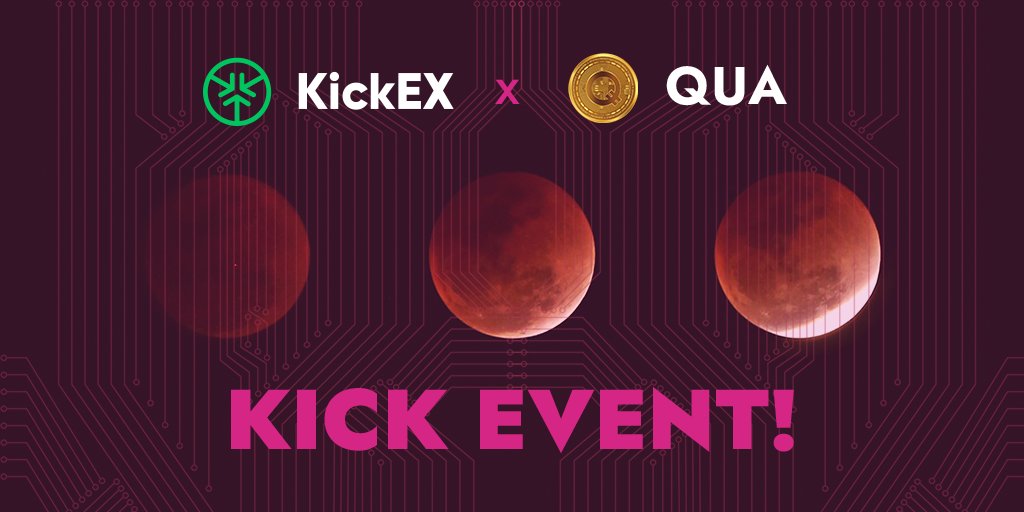 KickEX x QUA

KICK EVENT!